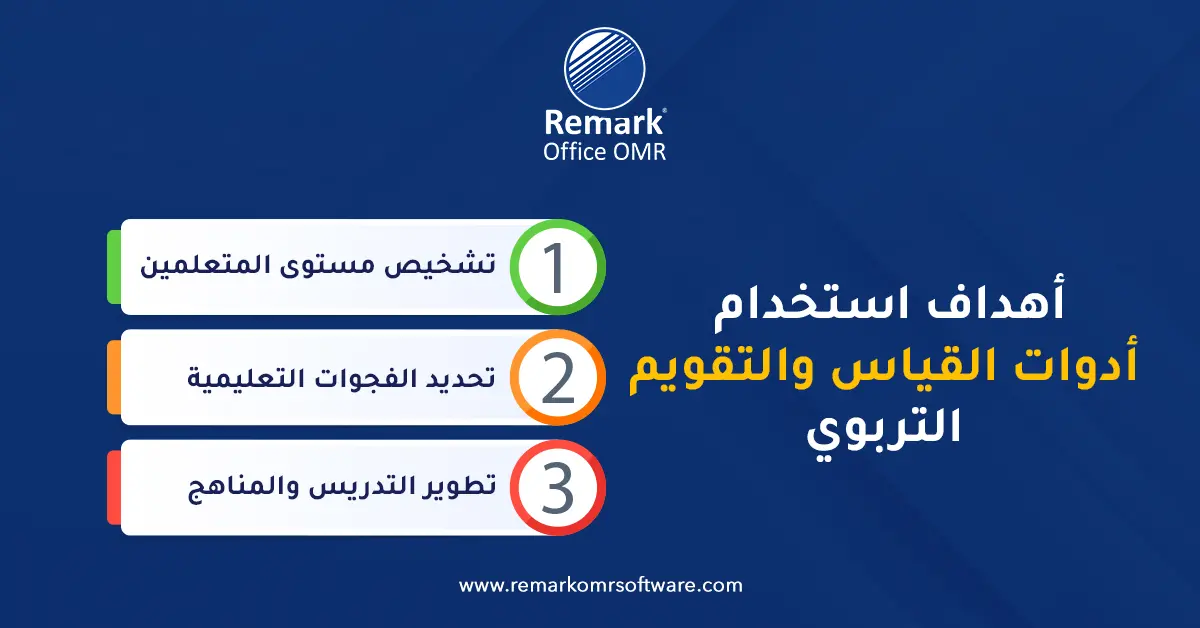 Remark®
Office OMR

أهداف استخدام
أدوات القياس والتقويم
التربوي

1 تشخيص مستوى المتعلمين

2 تحديد الفجوات التعليمية

3 تطوير التدريس والمناهج

www.remarkomrsoftware.com